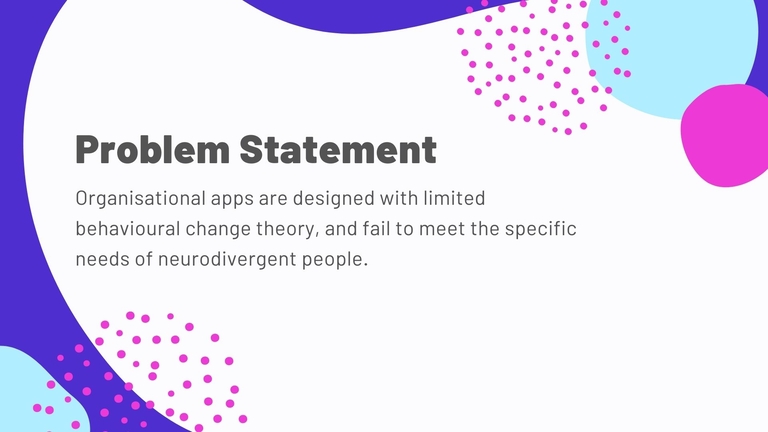 Problem Statement

Organisational apps are designed with limited behavioural change theory, and fail to meet the specific needs of neurodivergent people.